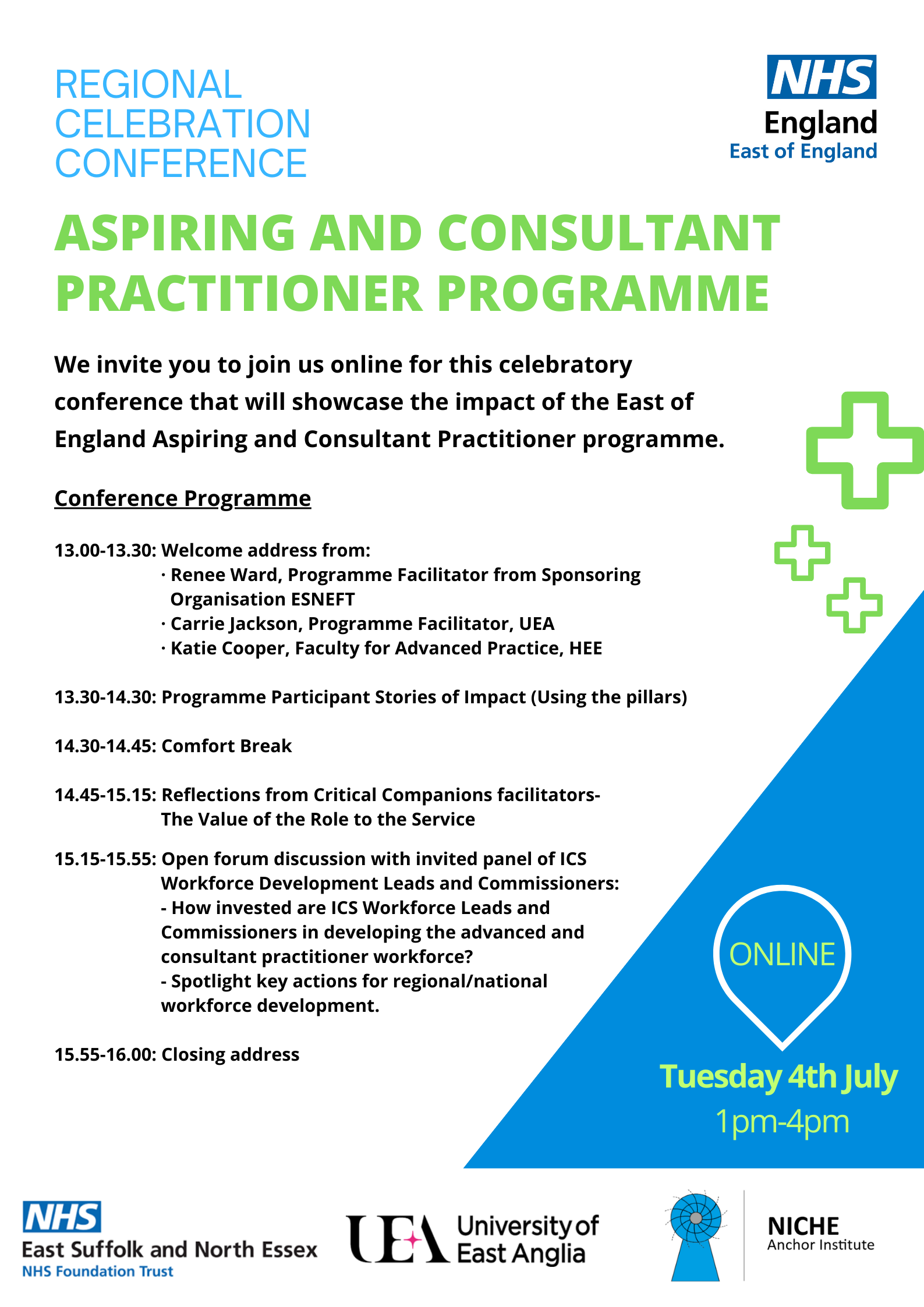 REGIONAL CELEBRATION CONFERENCE

NHS
England
East of England

ASPIRING AND CONSULTANT PRACTITIONER PROGRAMME

We invite you to join us online for this celebratory conference that will showcase the impact of the East of England Aspiring and Consultant Practitioner programme.

Conference Programme

13.00-13.30: Welcome address from:
· Renee Ward, Programme Facilitator from Sponsoring Organisation ESNEFT
· Carrie Jackson, Programme Facilitator, UEA
· Katie Cooper, Faculty for Advanced Practice, HEE

13.30-14.30: Programme Participant Stories of Impact (Using the pillars)

14.30-14.45: Comfort Break

14.45-15.15: Reflections from Critical Companions facilitators- The Value of the Role to the Service

15.15-15.55: Open forum discussion with invited panel of ICS Workforce Development Leads and Commissioners:
- How invested are ICS Workforce Leads and Commissioners in developing the advanced and consultant practitioner workforce?
- Spotlight key actions for regional/national workforce development.

15.55-16.00: Closing address

ONLINE

Tuesday 4th July
1pm-4pm

NHS
East Suffolk and North Essex
NHS Foundation Trust

UEA University of East Anglia

NICHE
Anchor Institute